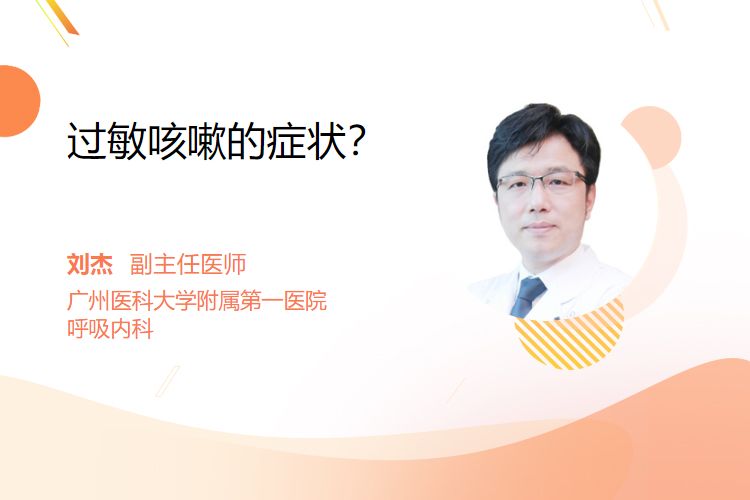 过敏咳嗽的症状?

刘杰 副主任医师
广州医科大学附属第一医院
呼吸内科